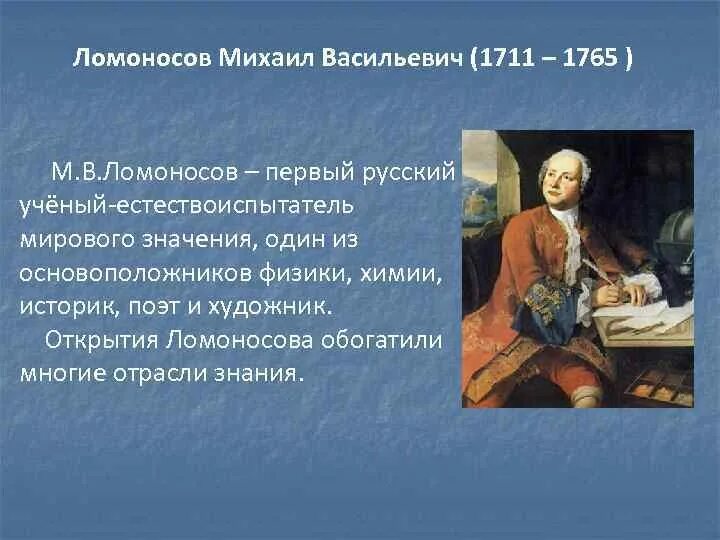 Ломоносов Михаил Васильевич (1711 – 1765 )

М.В.Ломоносов – первый русский учёный-естествоиспытатель мирового значения, один из основоположников физики, химии, историк, поэт и художник.

Открытия Ломоносова обогатили многие отрасли знания.